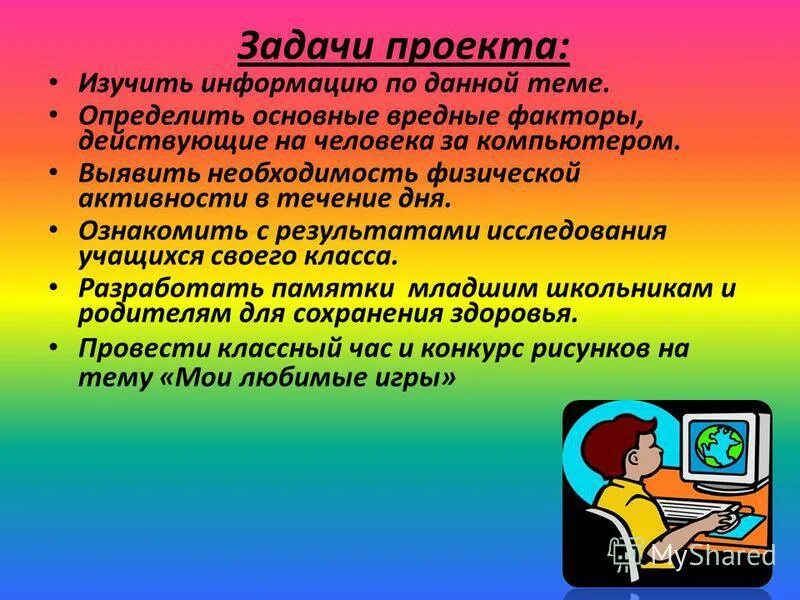 Задачи проекта:

• Изучить информацию по данной теме.
• Определить основные вредные факторы, действующие на человека за компьютером.
• Выявить необходимость физической активности в течение дня.
• Ознакомить с результатами исследования учащихся своего класса.
• Разработать памятки младшим школьникам и родителям для сохранения здоровья.
• Провести классный час и конкурс рисунков на тему «Мои любимые игры»

MyShared